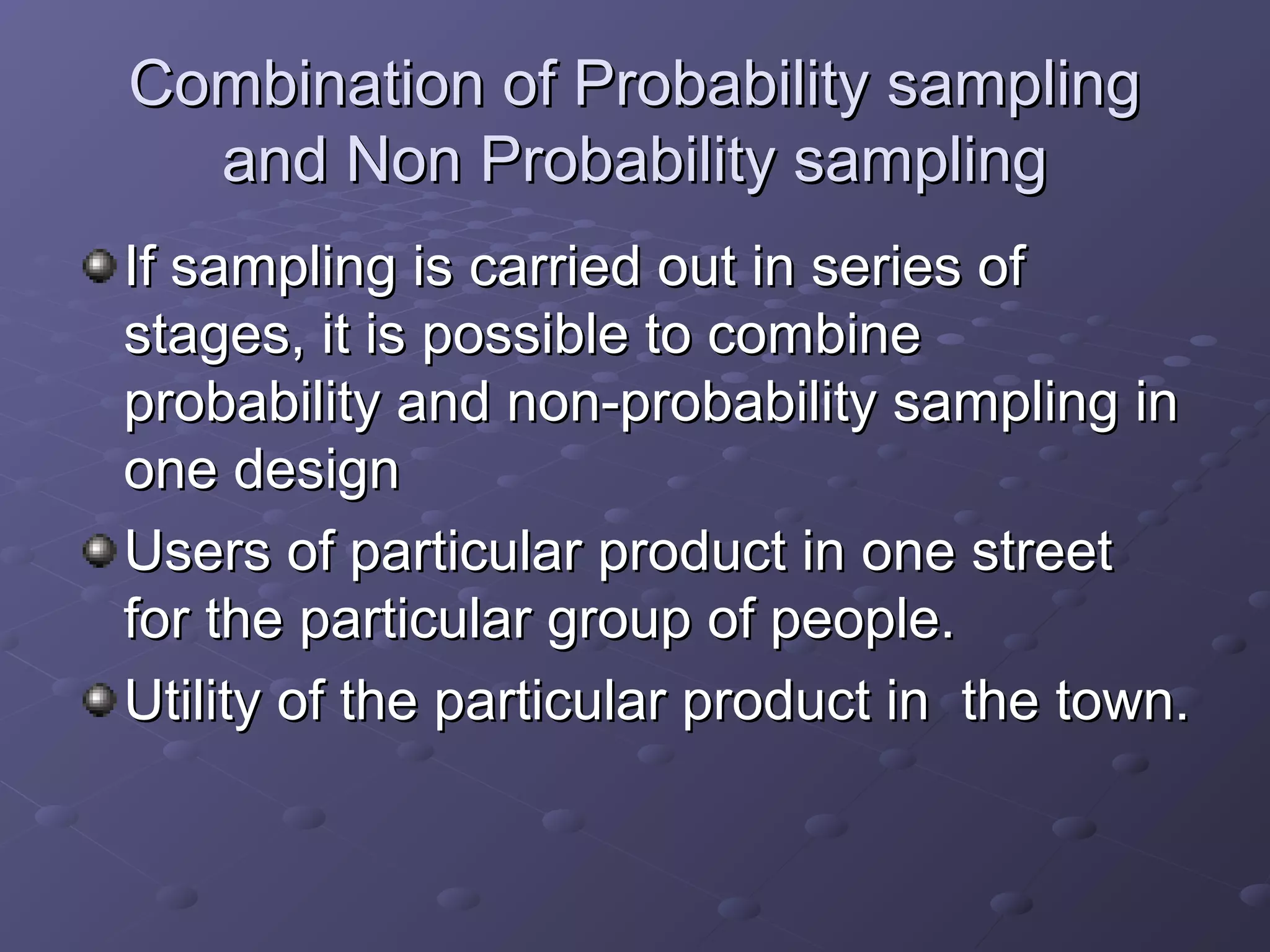 Combination of Probability sampling and Non Probability sampling

If sampling is carried out in series of stages, it is possible to combine probability and non-probability sampling in one design

Users of particular product in one street for the particular group of people.

Utility of the particular product in  the town.